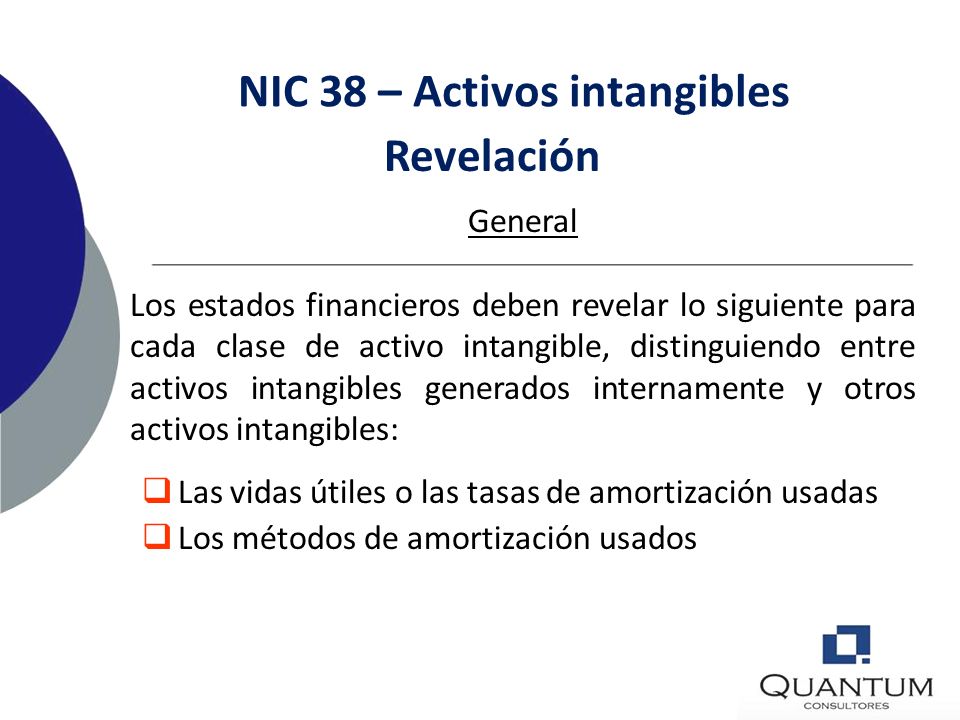 NIC 38 – Activos intangibles
Revelación

General

Los estados financieros deben revelar lo siguiente para cada clase de activo intangible, distinguiendo entre activos intangibles generados internamente y otros activos intangibles:

❑ Las vidas útiles o las tasas de amortización usadas
❑ Los métodos de amortización usados

QUANTUM
CONSULTORES